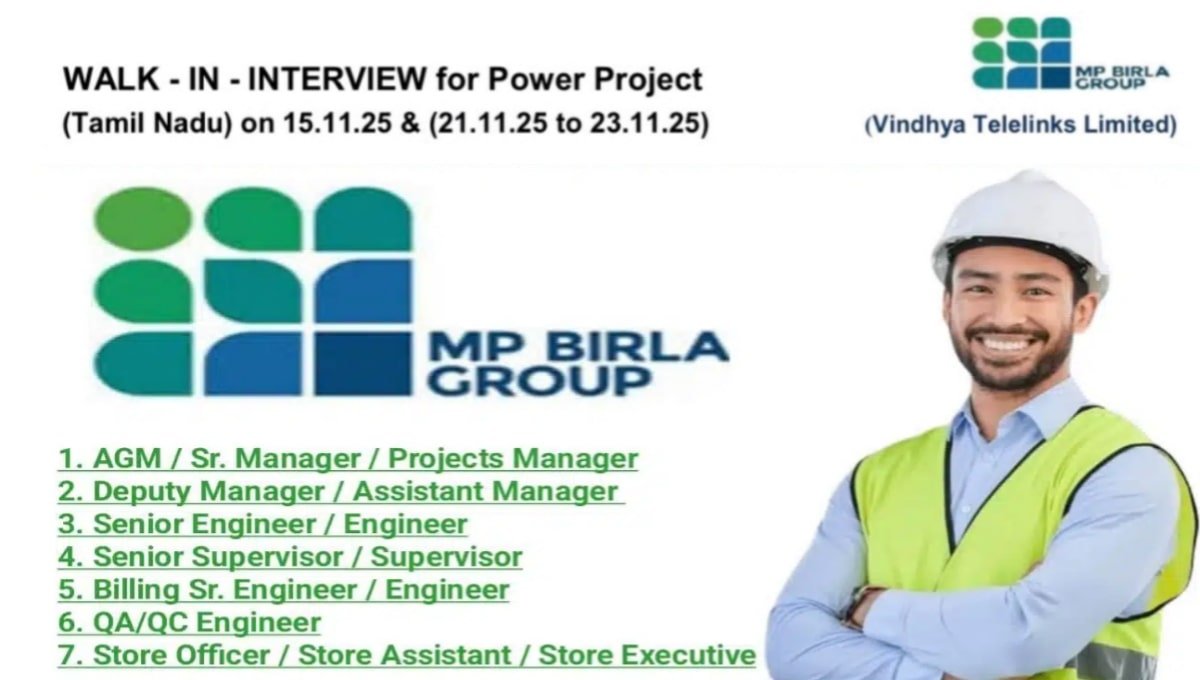 WALK - IN - INTERVIEW for Power Project (Tamil Nadu) on 15.11.25 & (21.11.25 to 23.11.25)

MP BIRLA GROUP

(Vindhya Telelinks Limited)

MP BIRLA GROUP

1. AGM / Sr. Manager / Projects Manager
2. Deputy Manager / Assistant Manager
3. Senior Engineer / Engineer
4. Senior Supervisor / Supervisor
5. Billing Sr. Engineer / Engineer
6. QA/QC Engineer
7. Store Officer / Store Assistant / Store Executive